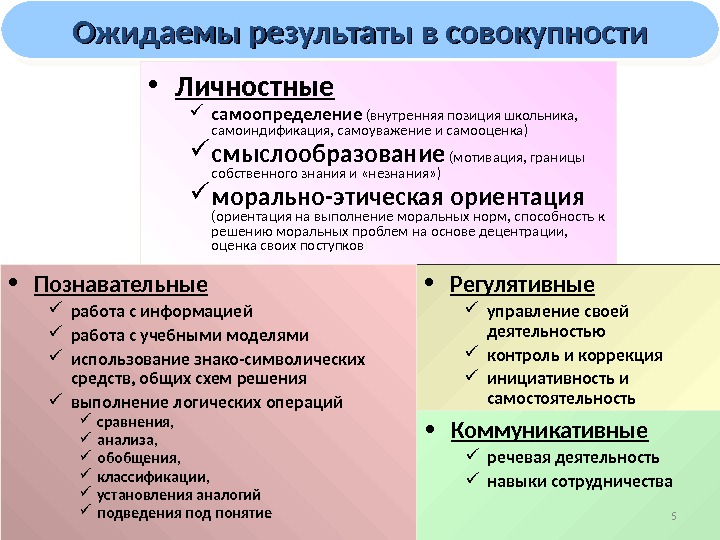 Ожидаемы результаты в совокупности

• Личностные
✓ самоопределение (внутренняя позиция школьника, самоиндификация, самоуважение и самооценка)
✓ смыслообразование (мотивация, границы собственного знания и «незнания»)
✓ морально-этическая ориентация (ориентация на выполнение моральных норм, способность к решению моральных проблем на основе децентрации, оценка своих поступков

• Познавательные
✓ работа с информацией
✓ работа с учебными моделями
✓ использование знако-символических средств, общих схем решения
✓ выполнение логических операций
✓ сравнения,
✓ анализа,
✓ обобщения,
✓ классификации,
✓ установления аналогий
✓ подведения под понятие

• Регулятивные
✓ управление своей деятельностью
✓ контроль и коррекция
✓ инициативность и самостоятельность

• Коммуникативные
✓ речевая деятельность
✓ навыки сотрудничества

5